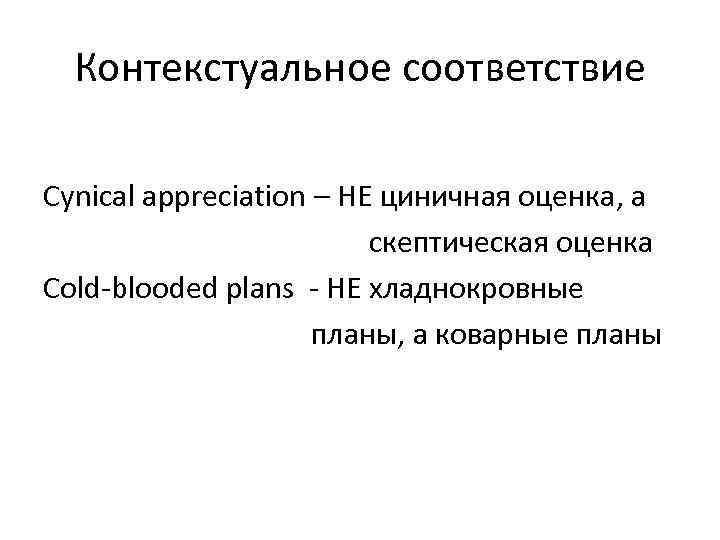 Контекстуальное соответствие

Cynical appreciation – НЕ циничная оценка, а скептическая оценка
Cold-blooded plans - НЕ хладнокровные планы, а коварные планы